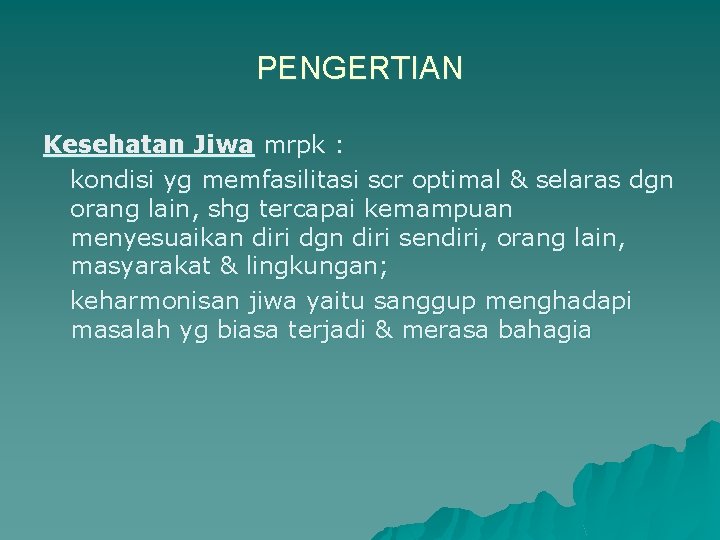 PENGERTIAN

Kesehatan Jiwa mrpk :

kondisi yg memfasilitasi scr optimal & selaras dgn orang lain, shg tercapai kemampuan menyesuaikan diri dgn diri sendiri, orang lain, masyarakat & lingkungan;

keharmonisan jiwa yaitu sanggup menghadapi masalah yg biasa terjadi & merasa bahagia